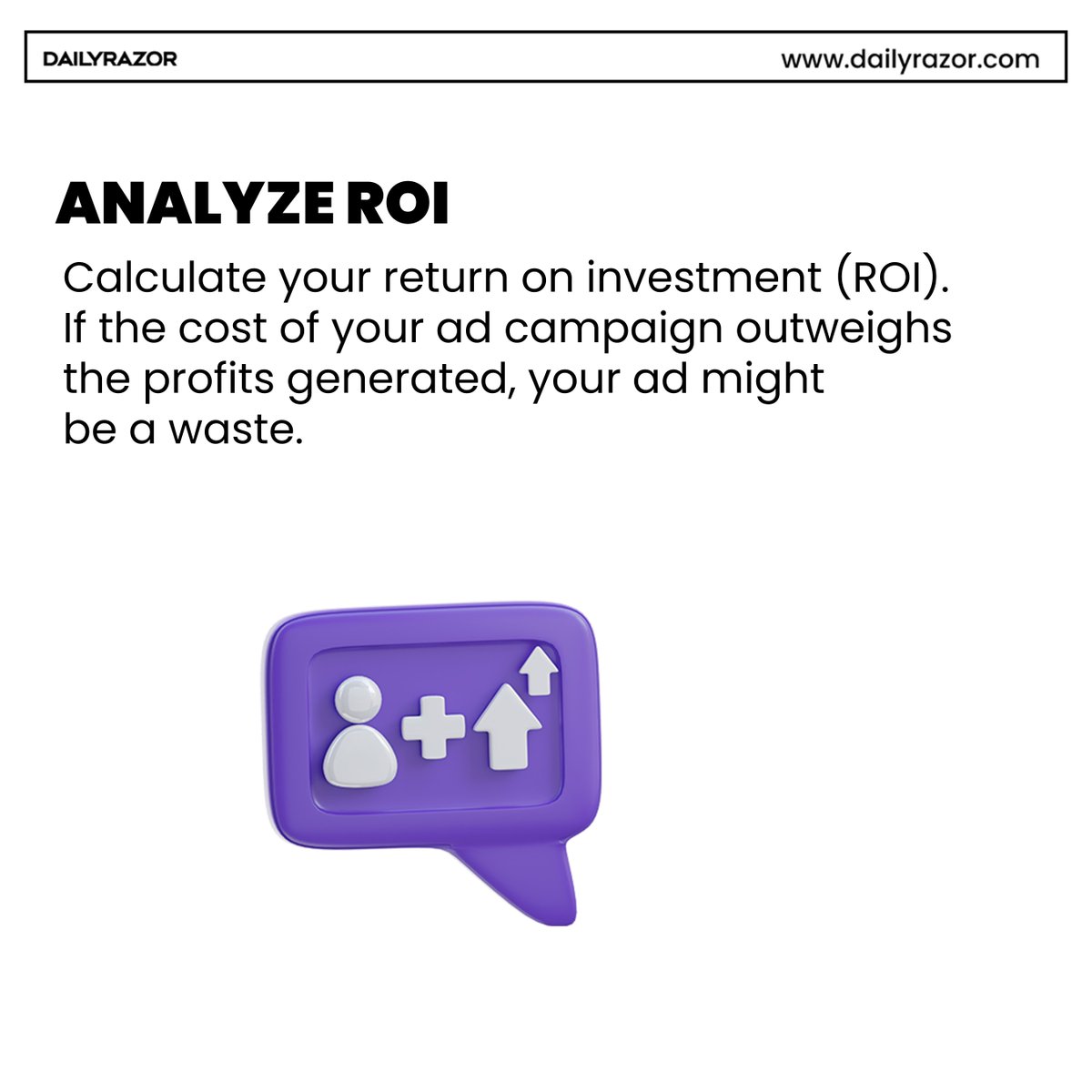 DAILYRAZOR www.dailyrazor.com

ANALYZE ROI

Calculate your return on investment (ROI). If the cost of your ad campaign outweighs the profits generated, your ad might be a waste.